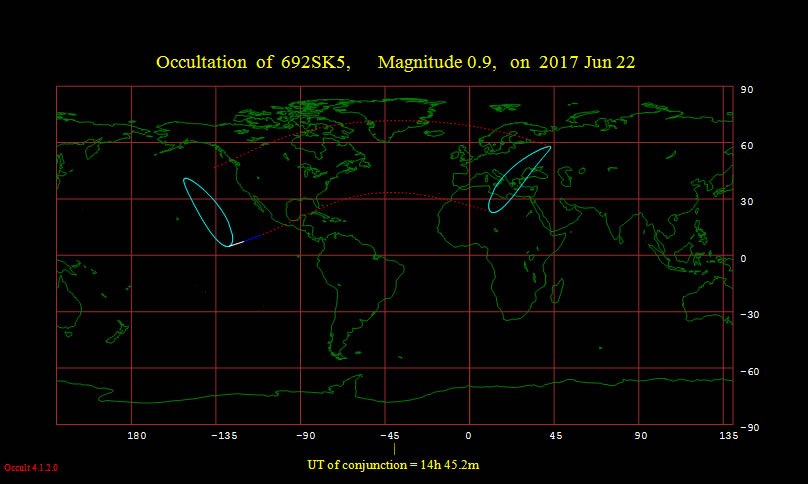 Occultation of 692SK5, Magnitude 0.9, on 2017 Jun 22

90
60
30
0
-30
-60
-90

180 -135 -90 -45 0 45 90 135

UT of conjunction = 14h 45.2m

Occult 4.1.2.0